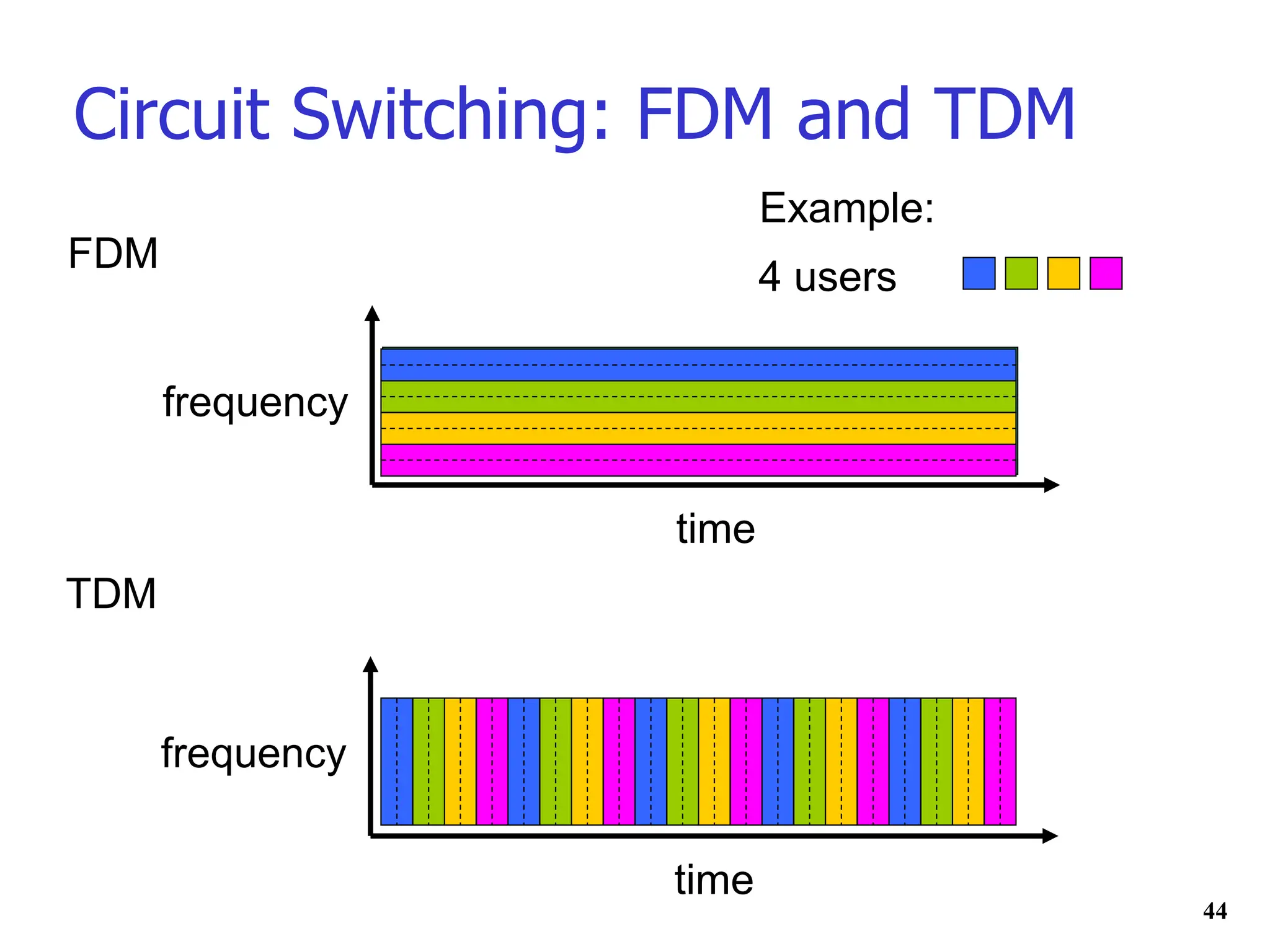 Circuit Switching: FDM and TDM

Example:

4 users

FDM

frequency

time

TDM

frequency

time

44